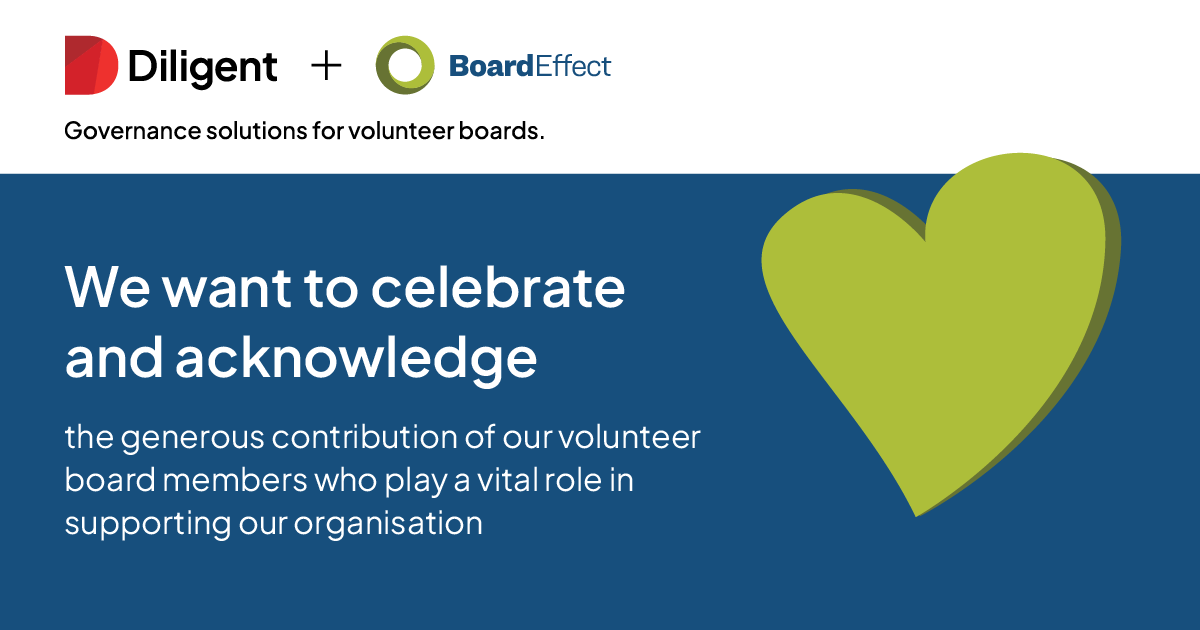 Diligent + BoardEffect

Governance solutions for volunteer boards.

We want to celebrate and acknowledge

the generous contribution of our volunteer board members who play a vital role in supporting our organisation